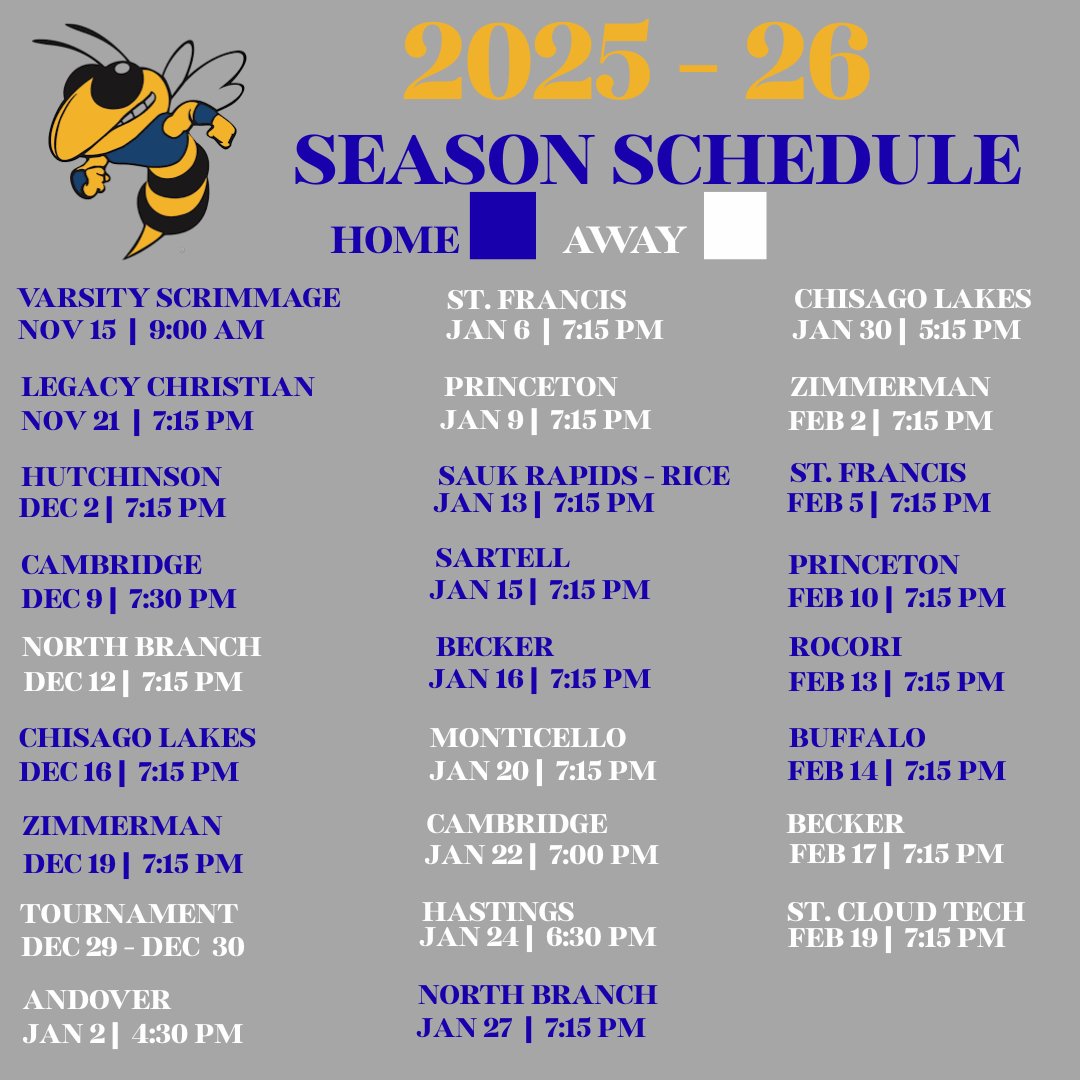 2025 - 26
SEASON SCHEDULE
HOME AWAY

VARSITY SCRIMMAGE
NOV 15 | 9:00 AM

LEGACY CHRISTIAN
NOV 21 | 7:15 PM

HUTCHINSON
DEC 2 | 7:15 PM

CAMBRIDGE
DEC 9 | 7:30 PM

NORTH BRANCH
DEC 12 | 7:15 PM

CHISAGO LAKES
DEC 16 | 7:15 PM

ZIMMERMAN
DEC 19 | 7:15 PM

TOURNAMENT
DEC 29 - DEC 30

ANDOVER
JAN 2 | 4:30 PM

ST. FRANCIS
JAN 6 | 7:15 PM

PRINCETON
JAN 9 | 7:15 PM

SAUK RAPIDS - RICE
JAN 13 | 7:15 PM

SARTELL
JAN 15 | 7:15 PM

BECKER
JAN 16 | 7:15 PM

MONTICELLO
JAN 20 | 7:15 PM

CAMBRIDGE
JAN 22 | 7:00 PM

HASTINGS
JAN 24 | 6:30 PM

NORTH BRANCH
JAN 27 | 7:15 PM

CHISAGO LAKES
JAN 30 | 5:15 PM

ZIMMERMAN
FEB 2 | 7:15 PM

ST. FRANCIS
FEB 5 | 7:15 PM

PRINCETON
FEB 10 | 7:15 PM

ROCORI
FEB 13 | 7:15 PM

BUFFALO
FEB 14 | 7:15 PM

BECKER
FEB 17 | 7:15 PM

ST. CLOUD TECH
FEB 19 | 7:15 PM